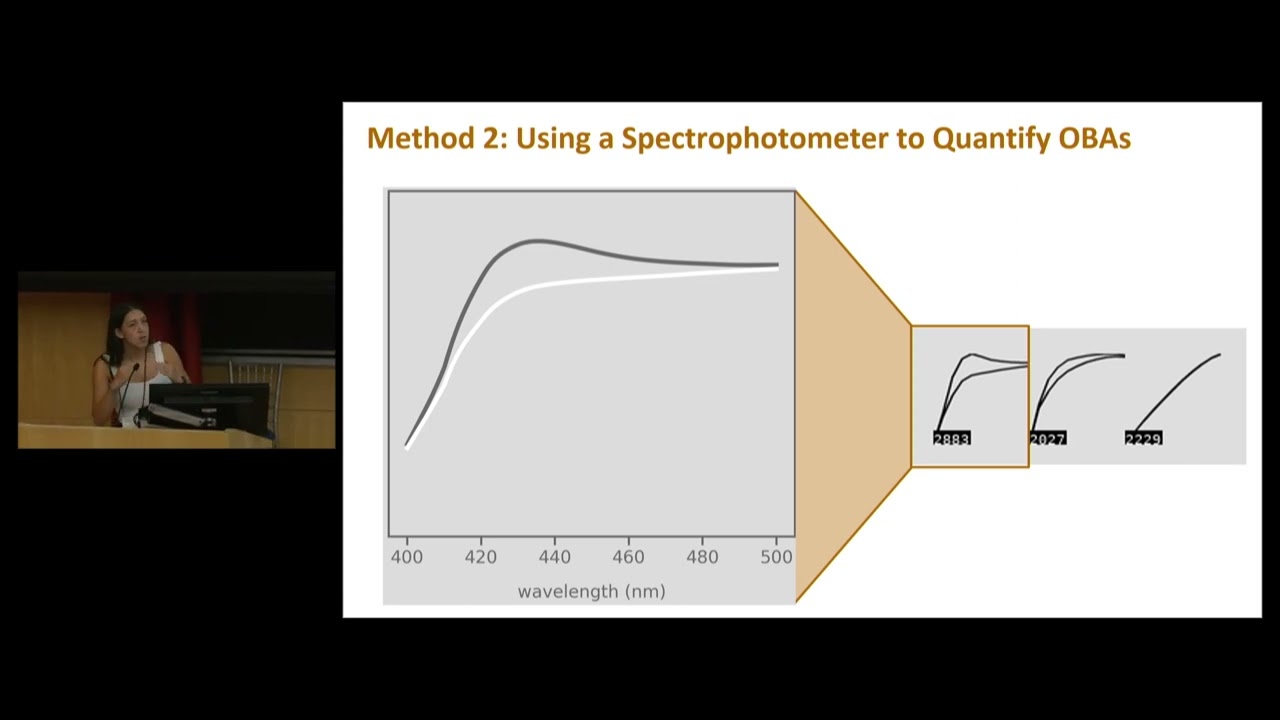 Method 2: Using a Spectrophotometer to Quantify OBAs

400
420
440
460
480
500
wavelength (nm)

2883
2027
2229